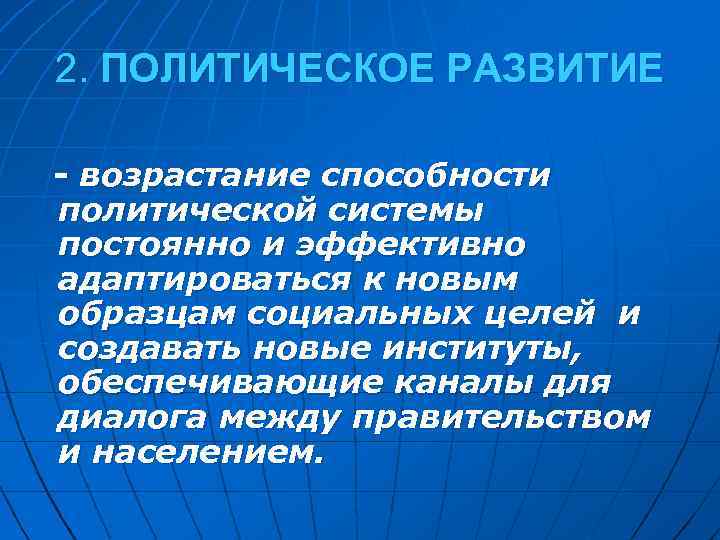 2. ПОЛИТИЧЕСКОЕ РАЗВИТИЕ

- возрастание способности политической системы постоянно и эффективно адаптироваться к новым образцам социальных целей и создавать новые институты, обеспечивающие каналы для диалога между правительством и населением.